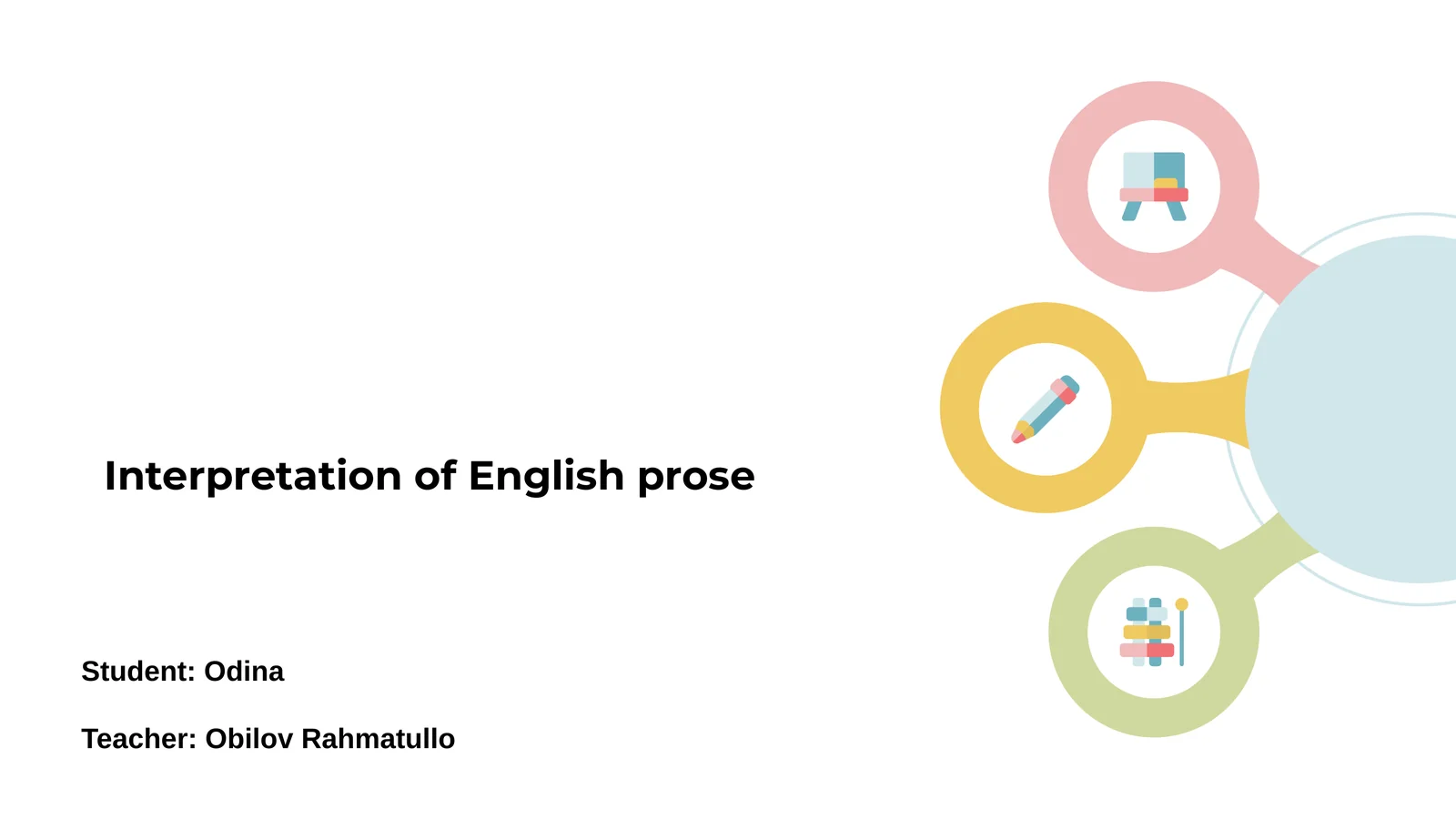 Interpretation of English prose

Student: Odina

Teacher: Obilov Rahmatullo